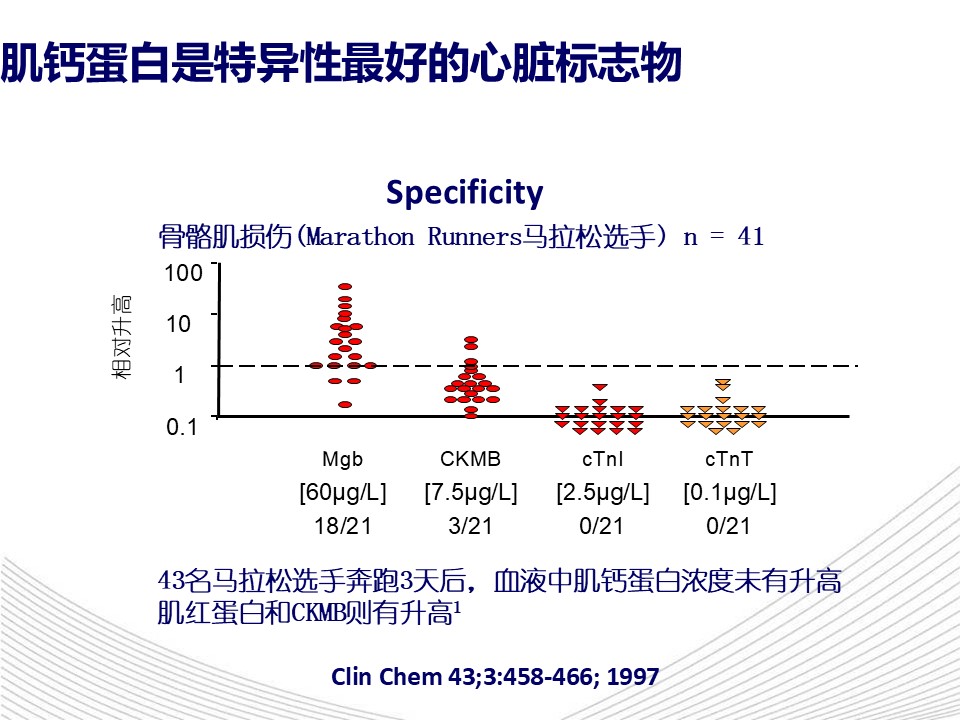 肌钙蛋白是特异性最好的心脏标志物

Specificity

骨骼肌损伤(Marathon Runners马拉松选手) n = 41

相对升高

100
10
1
0.1

| Mgb | CKMB | cTnI | cTnT |
|---|---|---|---|
| [60μg/L] | [7.5μg/L] | [2.5μg/L] | [0.1μg/L] |
| 18/21 | 3/21 | 0/21 | 0/21 |

43名马拉松选手奔跑3天后，血液中肌钙蛋白浓度未有升高
肌红蛋白和CKMB则有升高$^1$

Clin Chem 43;3:458-466; 1997